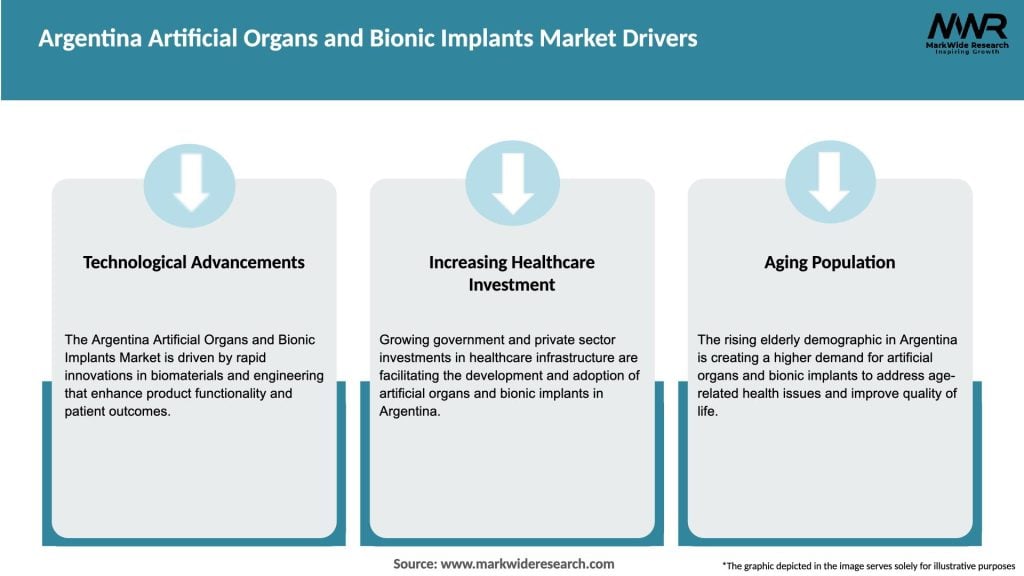 Argentina Artificial Organs and Bionic Implants Market Drivers

MWR
MarkWide Research
Inspiring Growth

Technological Advancements

The Argentina Artificial Organs and Bionic Implants Market is driven by rapid innovations in biomaterials and engineering that enhance product functionality and patient outcomes.

Increasing Healthcare Investment

Growing government and private sector investments in healthcare infrastructure are facilitating the development and adoption of artificial organs and bionic implants in Argentina.

Aging Population

The rising elderly demographic in Argentina is creating a higher demand for artificial organs and bionic implants to address age-related health issues and improve quality of life.

Source: www.markwideresearch.com

*The graphic depicted in the image serves solely for illustrative purposes